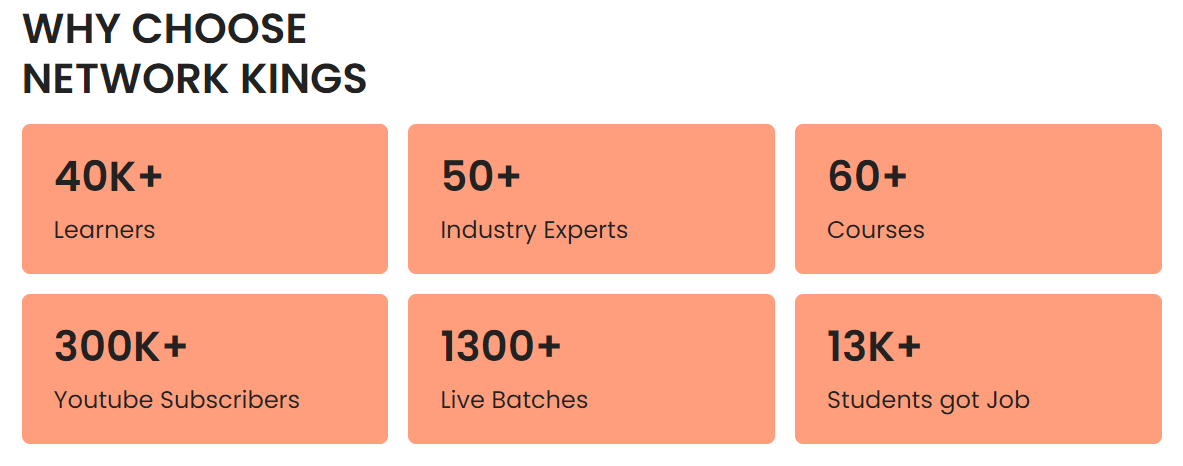 WHY CHOOSE NETWORK KINGS

40K+
Learners

50+
Industry Experts

60+
Courses

300K+
Youtube Subscribers

1300+
Live Batches

13K+
Students got Job